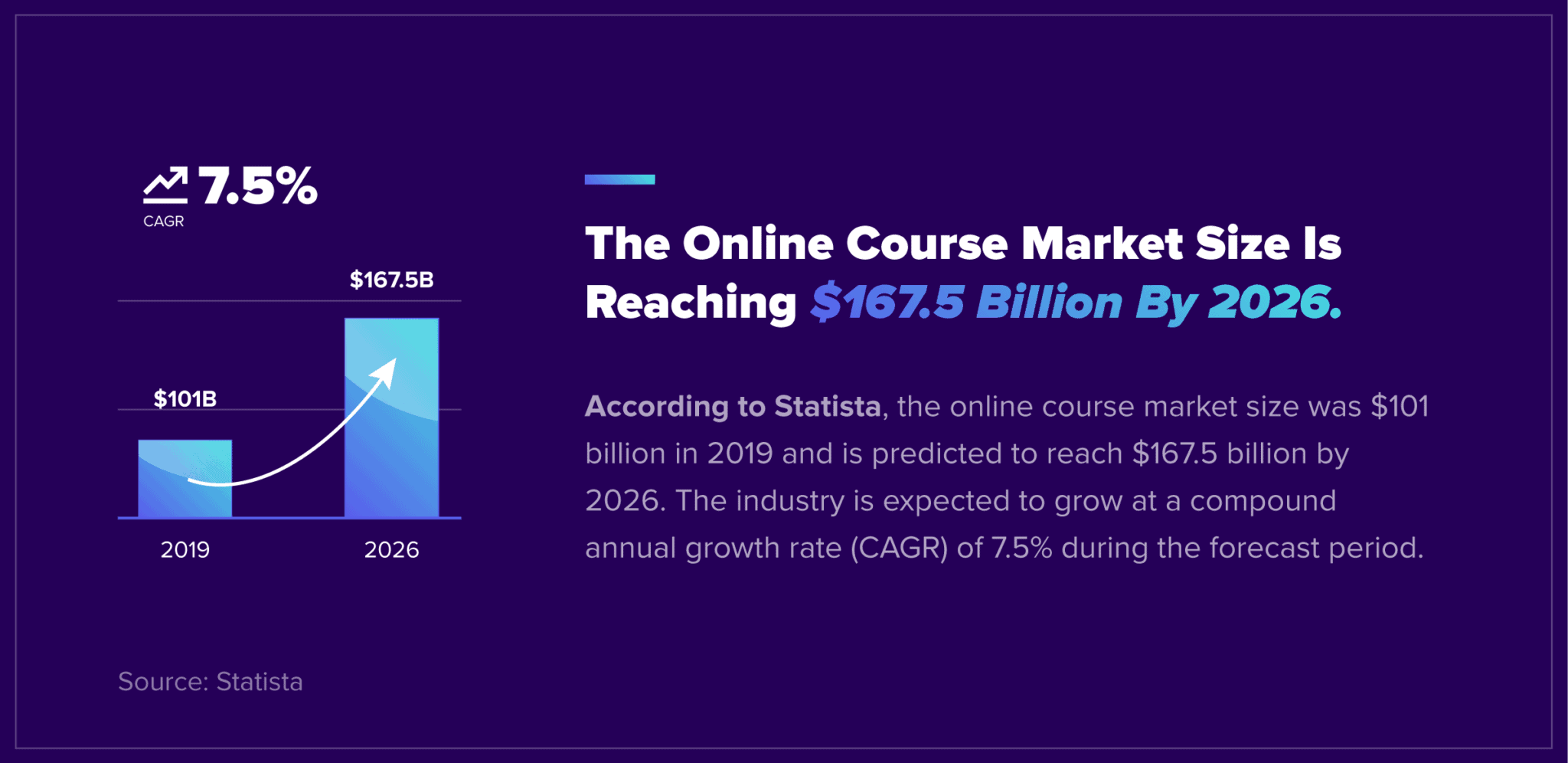 7.5%
CAGR

$167.5B

$101B

2019
2026

The Online Course Market Size Is Reaching $167.5 Billion By 2026.

According to Statista, the online course market size was $101 billion in 2019 and is predicted to reach $167.5 billion by 2026. The industry is expected to grow at a compound annual growth rate (CAGR) of 7.5% during the forecast period.

Source: Statista